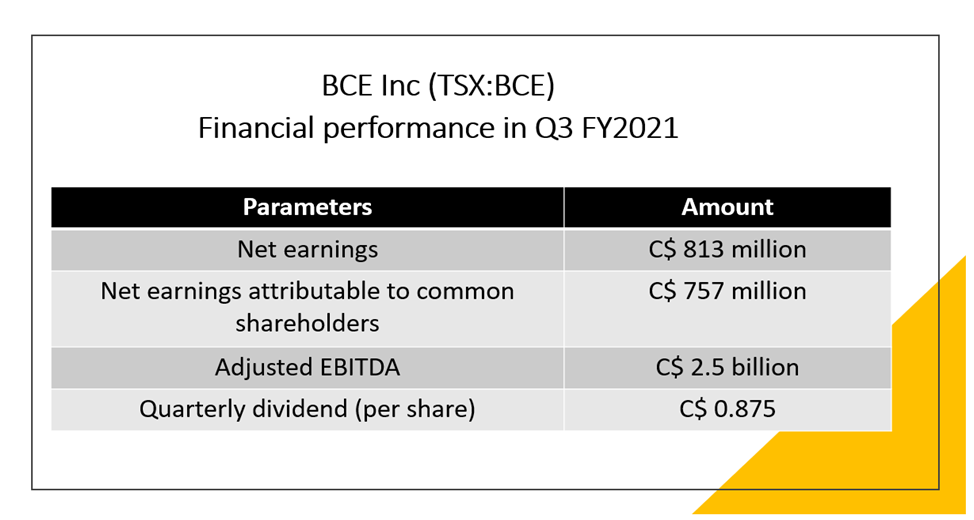 BCE Inc (TSX:BCE)
Financial performance in Q3 FY2021

| Parameters | Amount |
|---|---|
| Net earnings | C$ 813 million |
| Net earnings attributable to common shareholders | C$ 757 million |
| Adjusted EBITDA | C$ 2.5 billion |
| Quarterly dividend (per share) | C$ 0.875 |